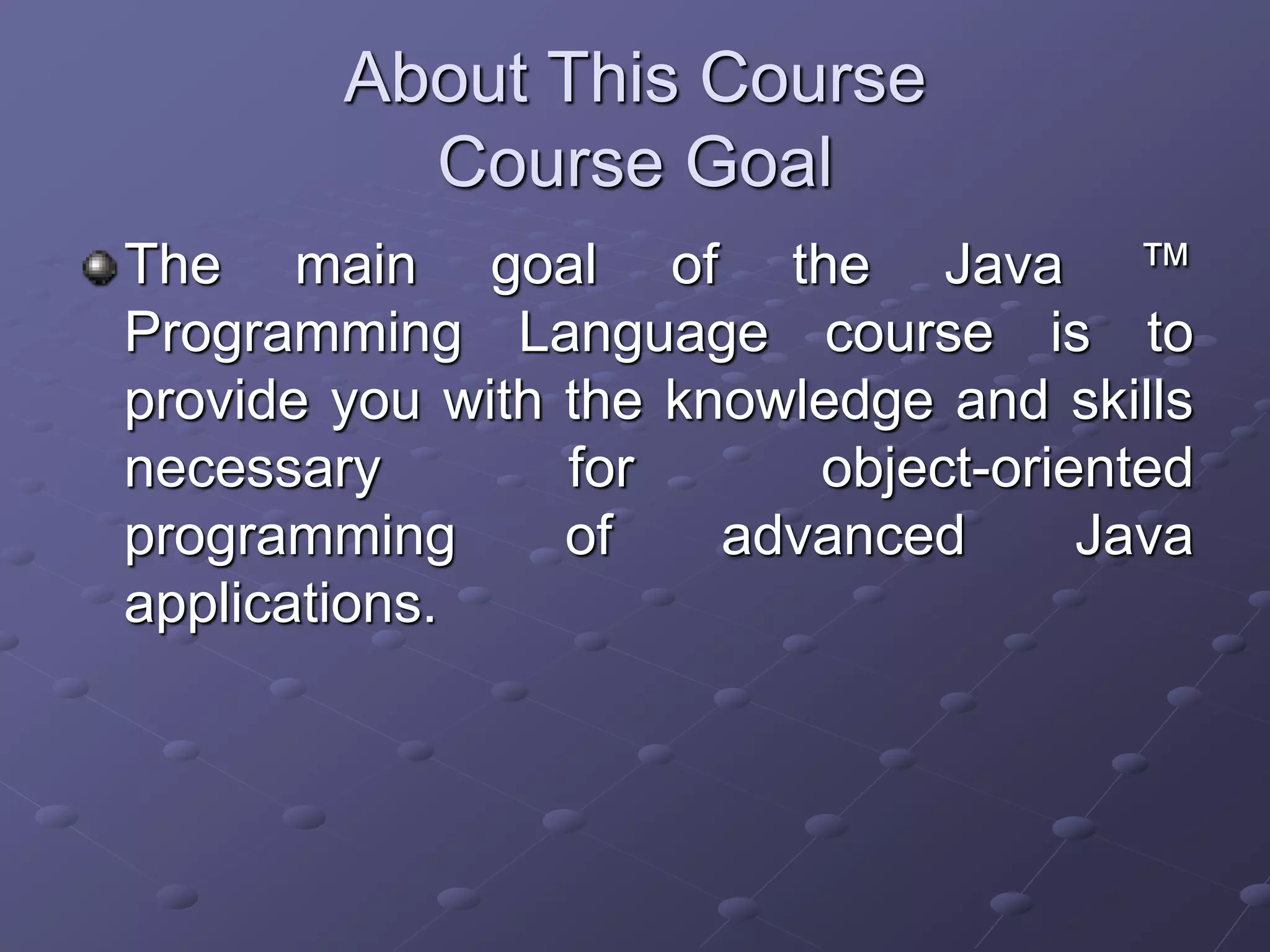 About This Course
Course Goal

The main goal of the Java ™ Programming Language course is to provide you with the knowledge and skills necessary for object-oriented programming of advanced Java applications.